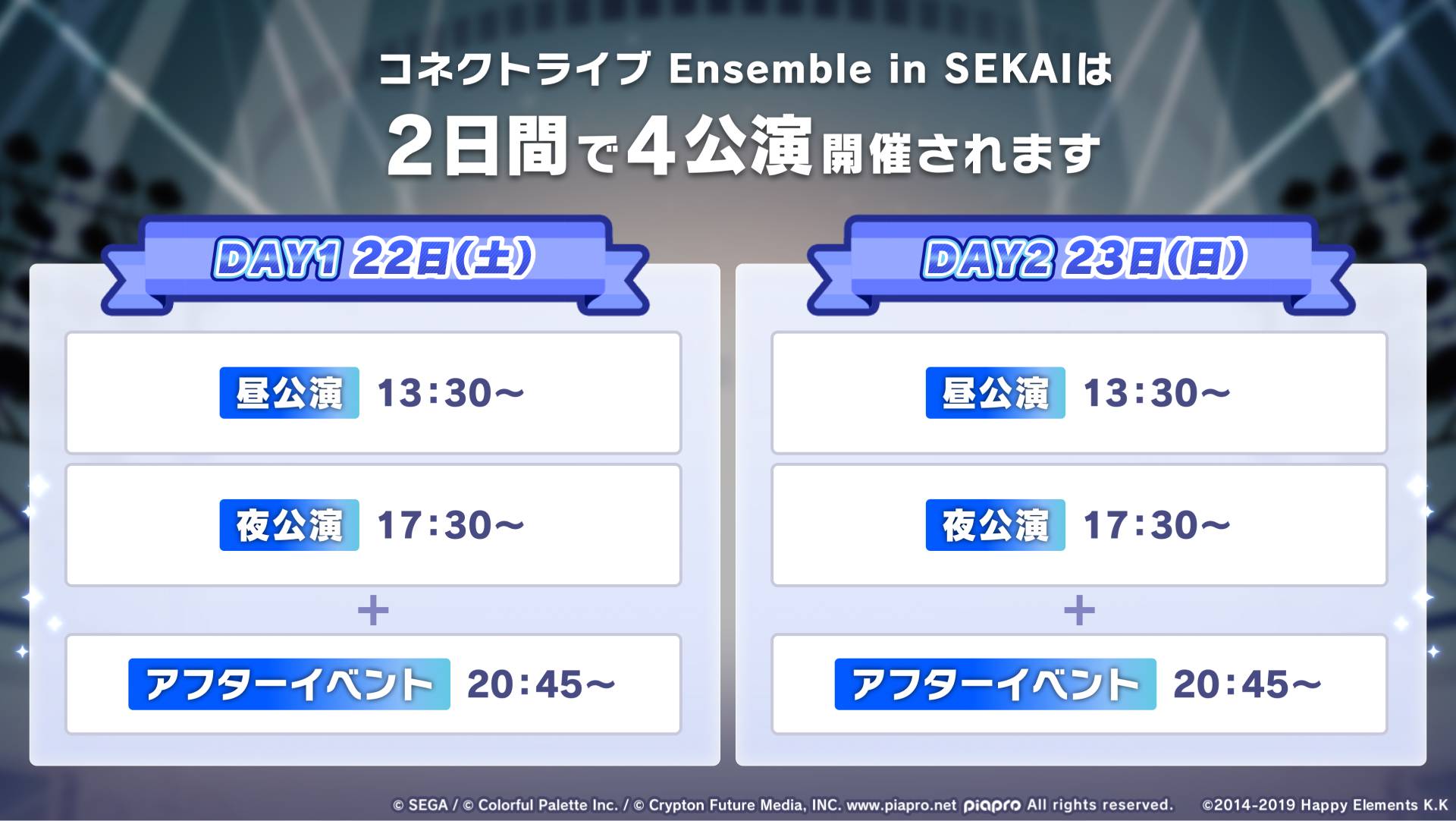 コネクトライブ Ensemble in SEKAIは

2日間で4公演開催されます

DAY1 22日(土)

昼公演 13:30~

夜公演 17:30~

+

アフターイベント 20:45~

DAY2 23日(日)

昼公演 13:30~

夜公演 17:30~

+

アフターイベント 20:45~

© SEGA / © Colorful Palette Inc. / © Crypton Future Media, INC. www.piapro.net piapro All rights reserved. ©2014-2019 Happy Elements K.K